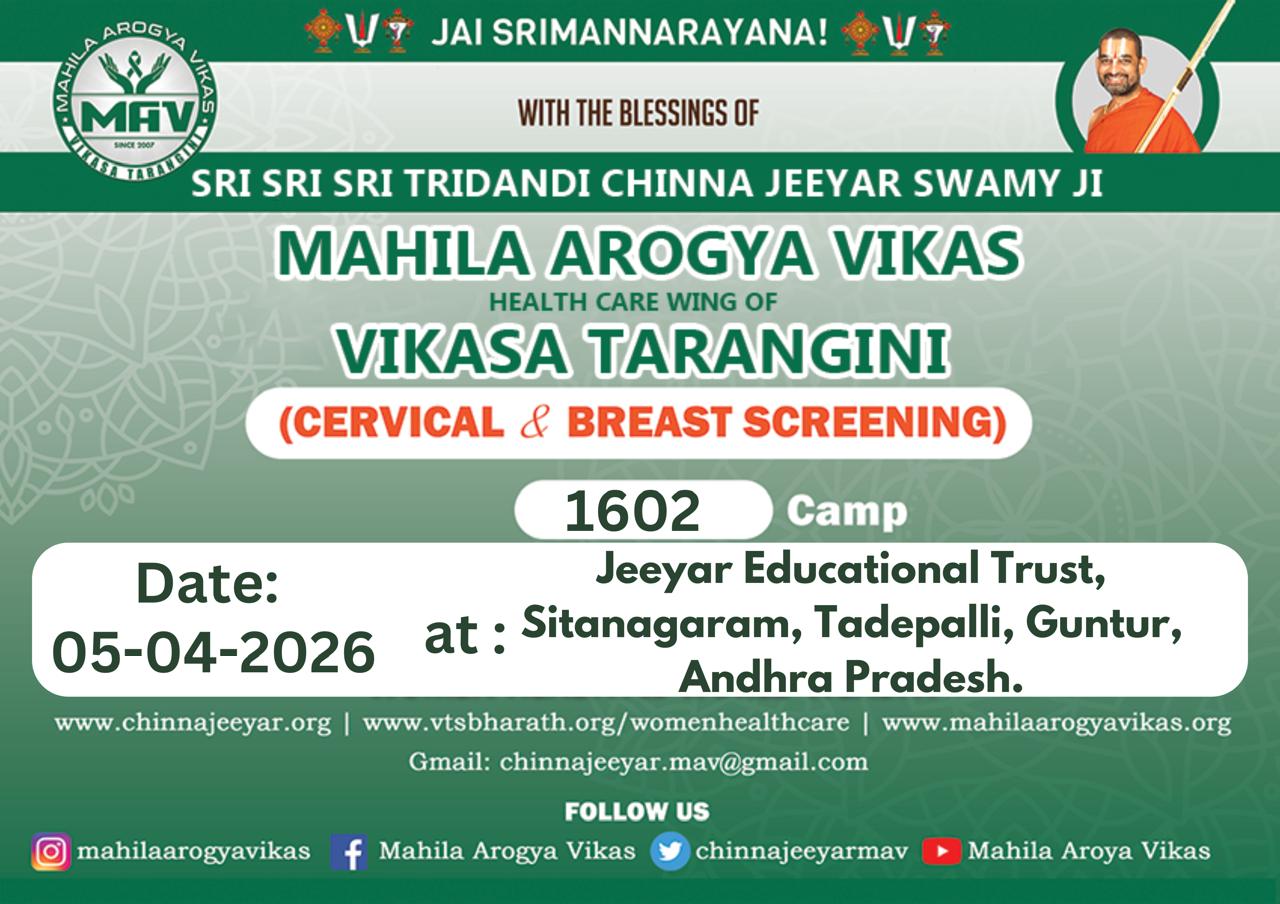 MAHILA AROGYA VIKAS
MAV
SINCE 2007
VIKASA TARANGINI

JAI SRIMANNARAYANA!

WITH THE BLESSINGS OF

SRI SRI SRI TRIDANDI CHINNA JEEYAR SWAMY JI

MAHILA AROGYA VIKAS
HEALTH CARE WING OF
VIKASA TARANGINI
(CERVICAL & BREAST SCREENING)

1602 Camp

Date: 05-04-2026

at : Jeeyar Educational Trust, Sitanagaram, Tadepalli, Guntur, Andhra Pradesh.

www.chinnajeeyar.org | www.vtsbharath.org/womenhealthcare | www.mahilaarogyavikas.org
Gmail: chinnajeeyar.mav@gmail.com

FOLLOW US
mahilaarogyavikas Mahila Arogya Vikas chinnajeeyarmav Mahila Aroya Vikas